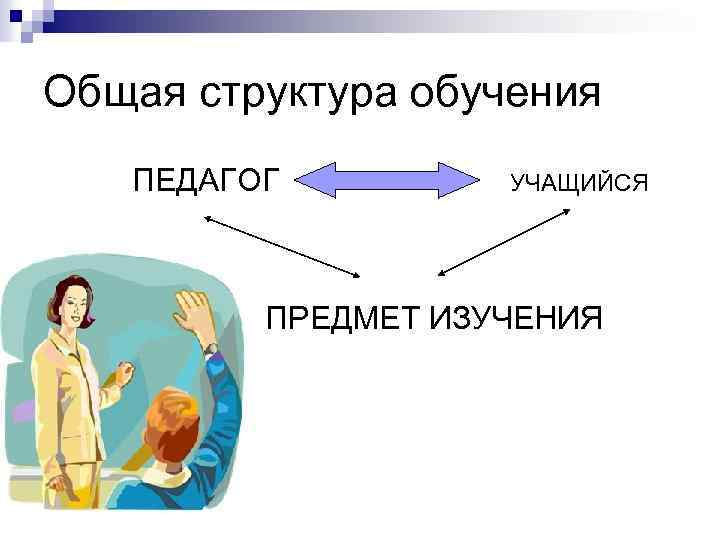 Общая структура обучения

ПЕДАГОГ

УЧАЩИЙСЯ

ПРЕДМЕТ ИЗУЧЕНИЯ